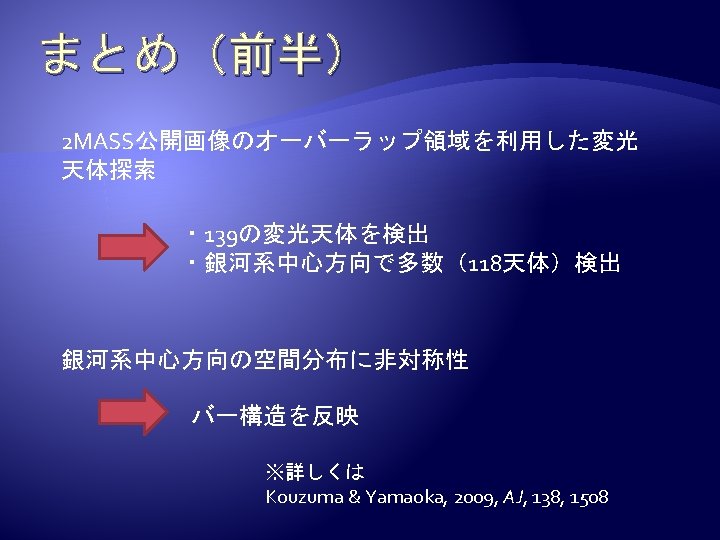 まとめ（前半）

2MASS公開画像のオーバーラップ領域を利用した変光天体探索

・139の変光天体を検出
・銀河系中心方向で多数（118天体）検出

銀河系中心方向の空間分布に非対称性

バー構造を反映

※詳しくは
Kouzuma & Yamaoka, 2009, AJ, 138, 1508